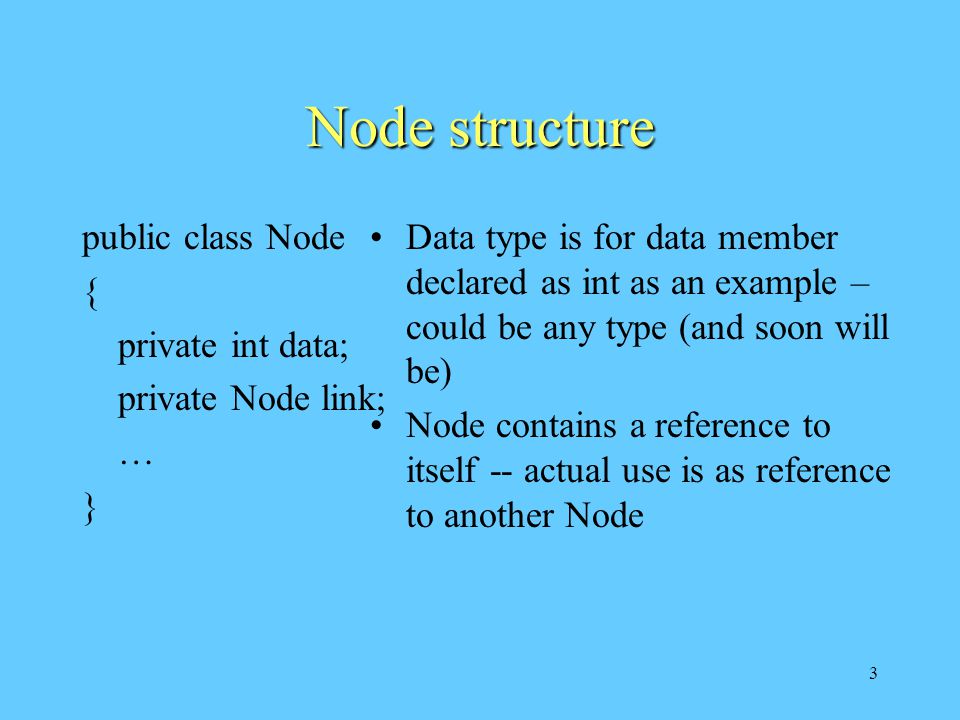 Node structure

public class Node
{
private int data;
private Node link;
…
}

• Data type is for data member declared as int as an example – could be any type (and soon will be)
• Node contains a reference to itself -- actual use is as reference to another Node

3